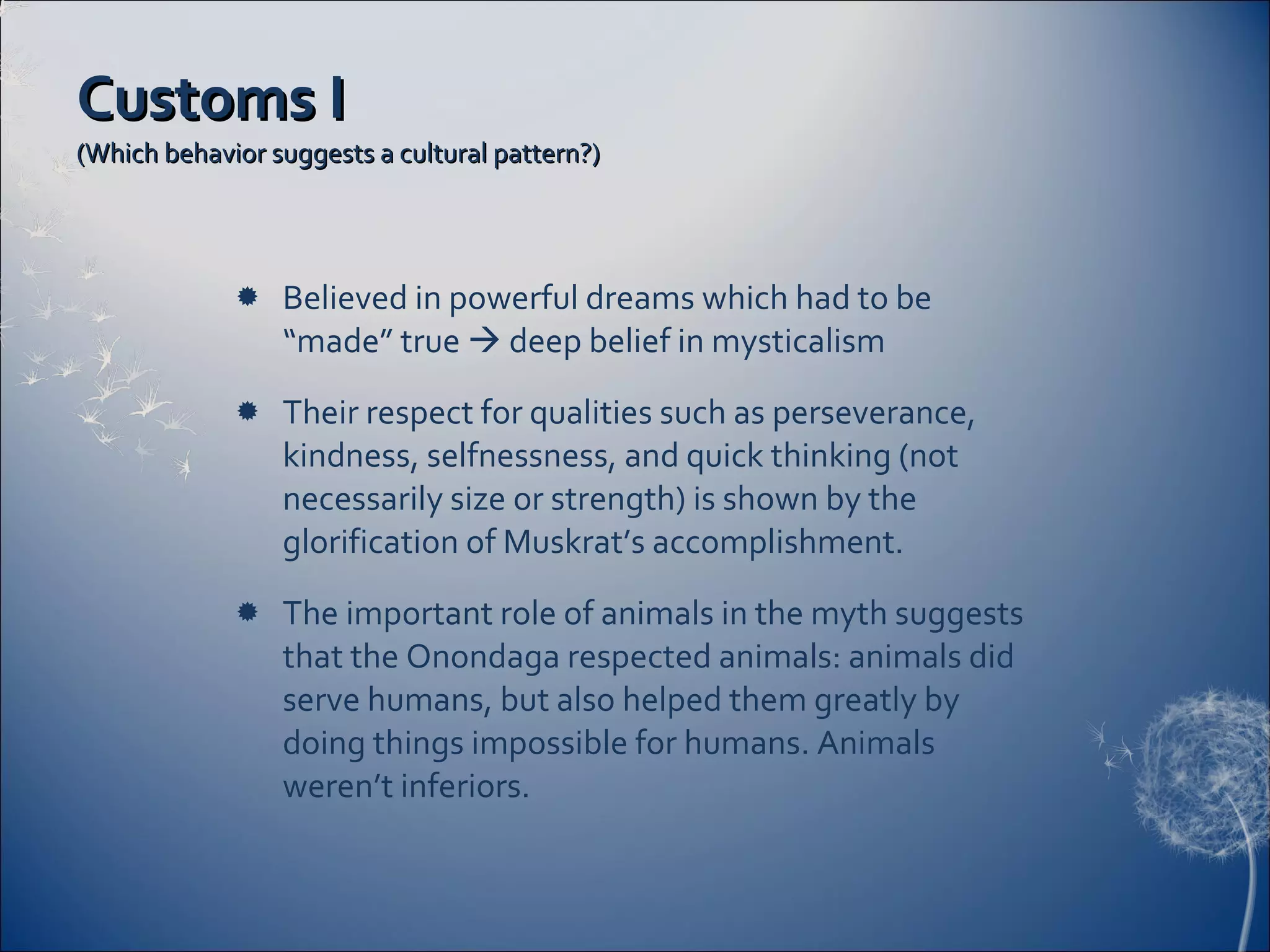 Customs I
(Which behavior suggests a cultural pattern?)

Believed in powerful dreams which had to be “made” true → deep belief in mysticalism

Their respect for qualities such as perseverance, kindness, selfnessness, and quick thinking (not necessarily size or strength) is shown by the glorification of Muskrat’s accomplishment.

The important role of animals in the myth suggests that the Onondaga respected animals: animals did serve humans, but also helped them greatly by doing things impossible for humans. Animals weren’t inferiors.